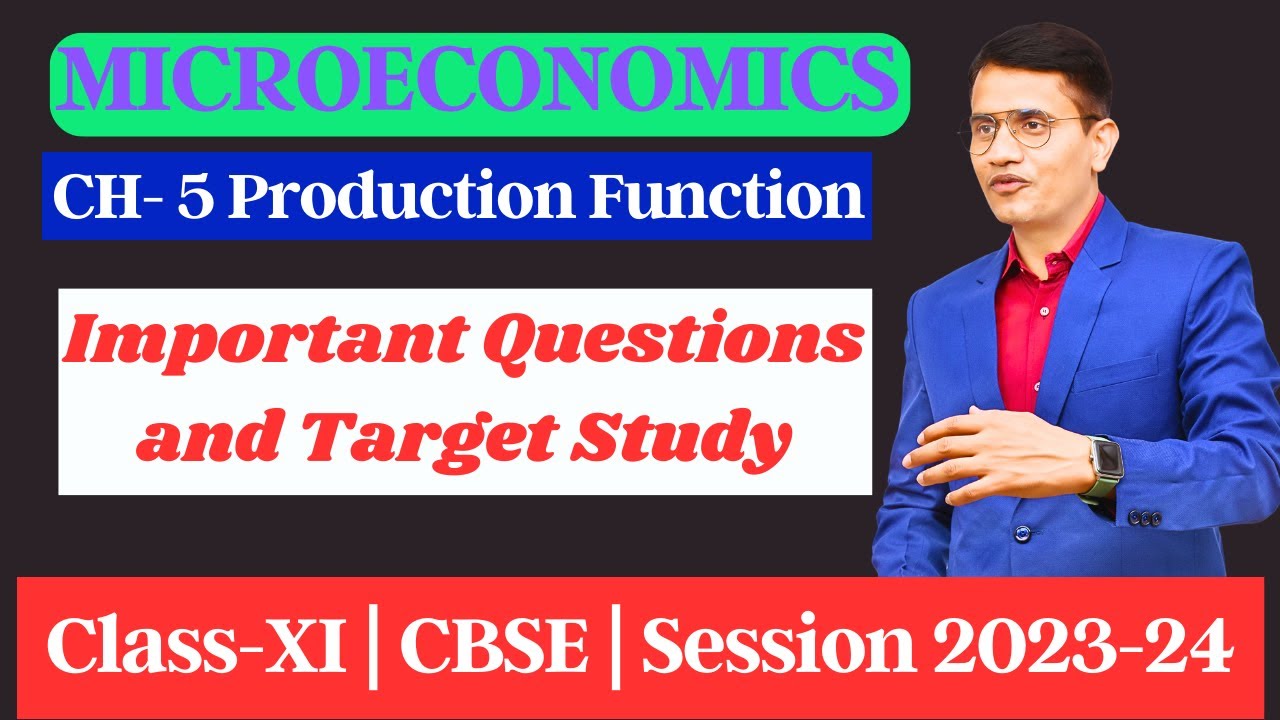 MICROECONOMICS

CH- 5 Production Function

Important Questions and Target Study

Class-XI | CBSE | Session 2023-24